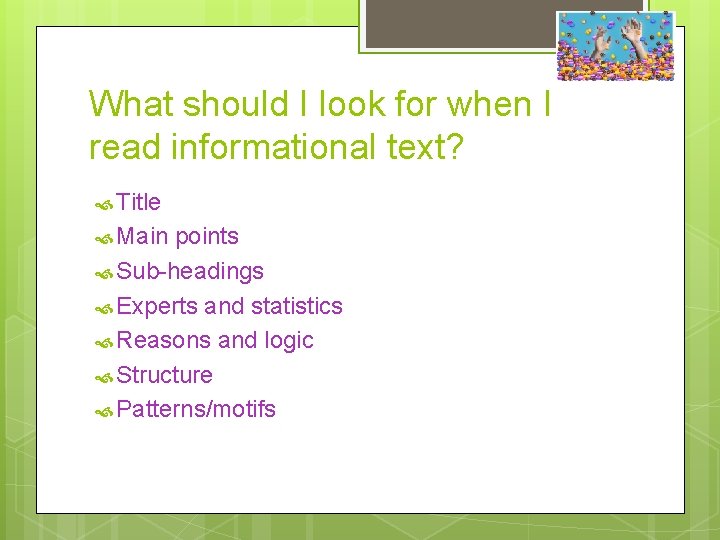 What should I look for when I read informational text?

Title
Main points
Sub-headings
Experts and statistics
Reasons and logic
Structure
Patterns/motifs